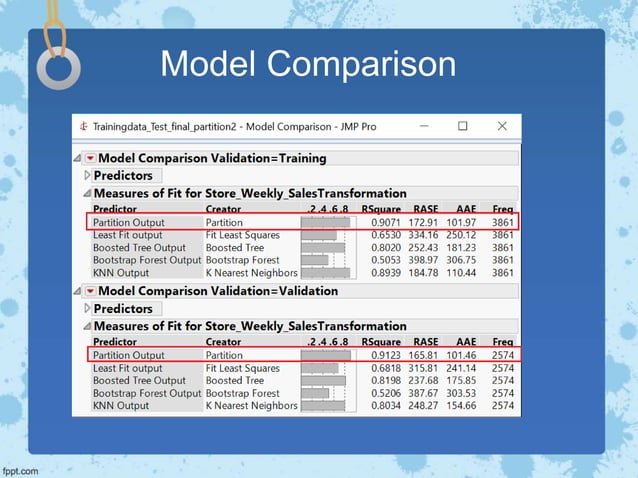 Model Comparison

Trainingdata_Test_final_partition2 - Model Comparison - JMP Pro

Model Comparison Validation=Training

Predictors

Measures of Fit for Store_Weekly_SalesTransformation

| Predictor | Creator | .2 .4 .6 .8 | RSquare | RASE | AAE | Freq |
|---|---|---|---|---|---|---|
| Partition Output | Partition | | 0.9071 | 172.91 | 101.97 | 3861 |
| Least Fit output | Fit Least Squares | | 0.6530 | 334.16 | 250.12 | 3861 |
| Boosted Tree Output | Boosted Tree | | 0.8020 | 252.43 | 181.23 | 3861 |
| Bootstrap Forest Output | Bootstrap Forest | | 0.5053 | 398.97 | 306.75 | 3861 |
| KNN Output | K Nearest Neighbors | | 0.8939 | 184.78 | 110.44 | 3861 |

Model Comparison Validation=Validation

Predictors

Measures of Fit for Store_Weekly_SalesTransformation

| Predictor | Creator | .2 .4 .6 .8 | RSquare | RASE | AAE | Freq |
|---|---|---|---|---|---|---|
| Partition Output | Partition | | 0.9123 | 165.81 | 101.46 | 2574 |
| Least Fit output | Fit Least Squares | | 0.6818 | 315.81 | 241.14 | 2574 |
| Boosted Tree Output | Boosted Tree | | 0.8198 | 237.68 | 175.85 | 2574 |
| Bootstrap Forest Output | Bootstrap Forest | | 0.5206 | 387.67 | 303.53 | 2574 |
| KNN Output | K Nearest Neighbors | | 0.8034 | 248.27 | 154.66 | 2574 |

fppt.com